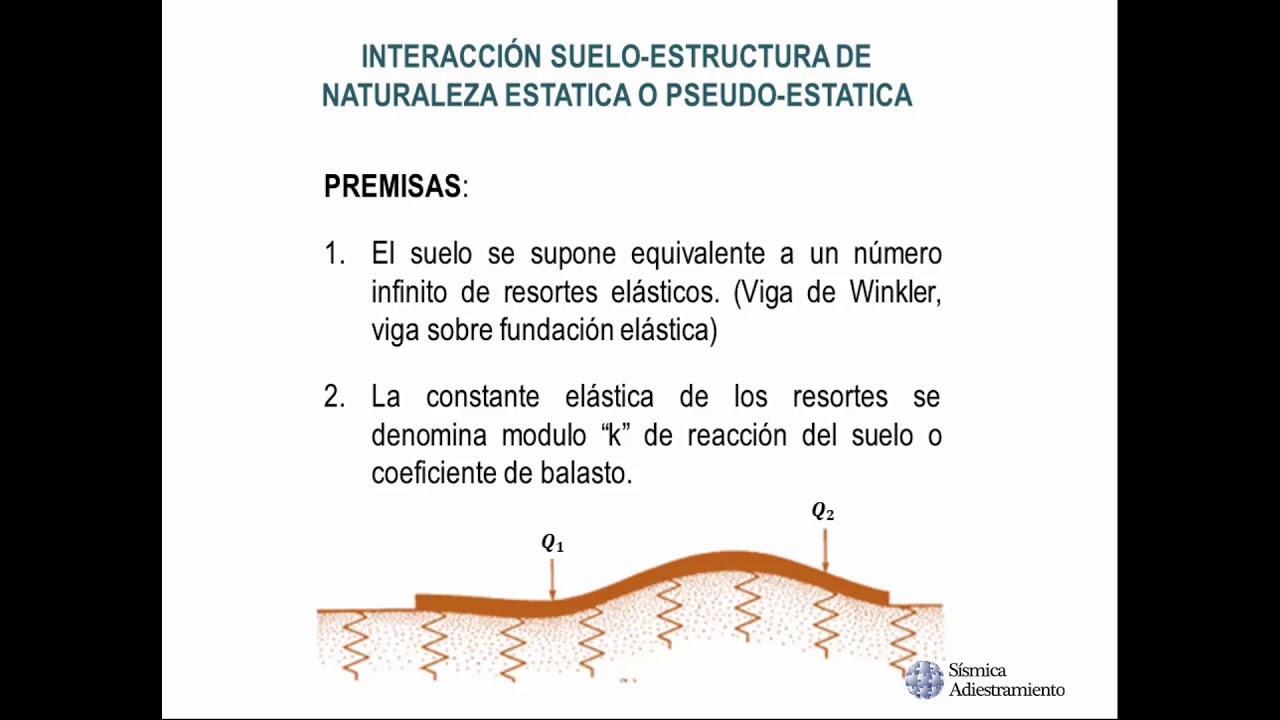 INTERACCIÓN SUELO-ESTRUCTURA DE NATURALEZA ESTATICA O PSEUDO-ESTATICA

PREMISAS:

1. El suelo se supone equivalente a un número infinito de resortes elásticos. (Viga de Winkler, viga sobre fundación elástica)

2. La constante elástica de los resortes se denomina modulo “k” de reacción del suelo o coeficiente de balasto.

$Q_1$

$Q_2$

Sísmica
Adiestramiento